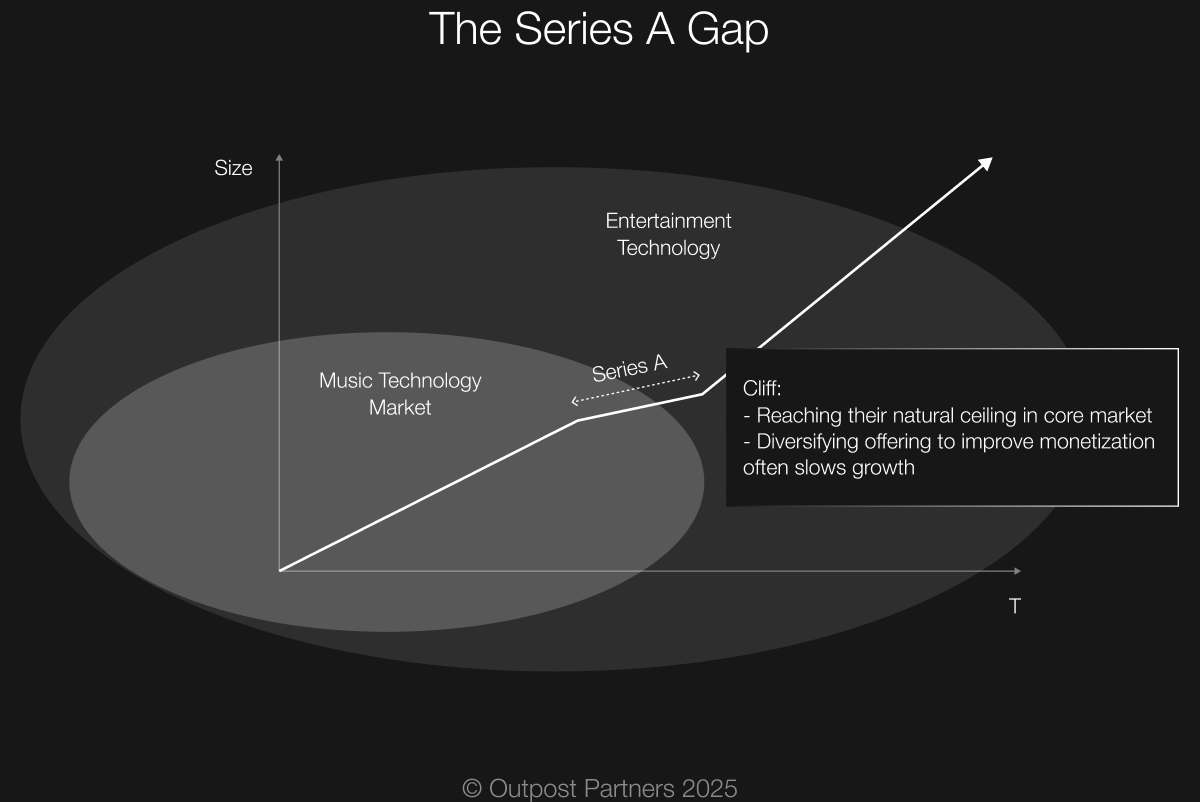 The Series A Gap

Size

Entertainment Technology

Music Technology Market

Series A

Cliff:
- Reaching their natural ceiling in core market
- Diversifying offering to improve monetization often slows growth

T

© Outpost Partners 2025